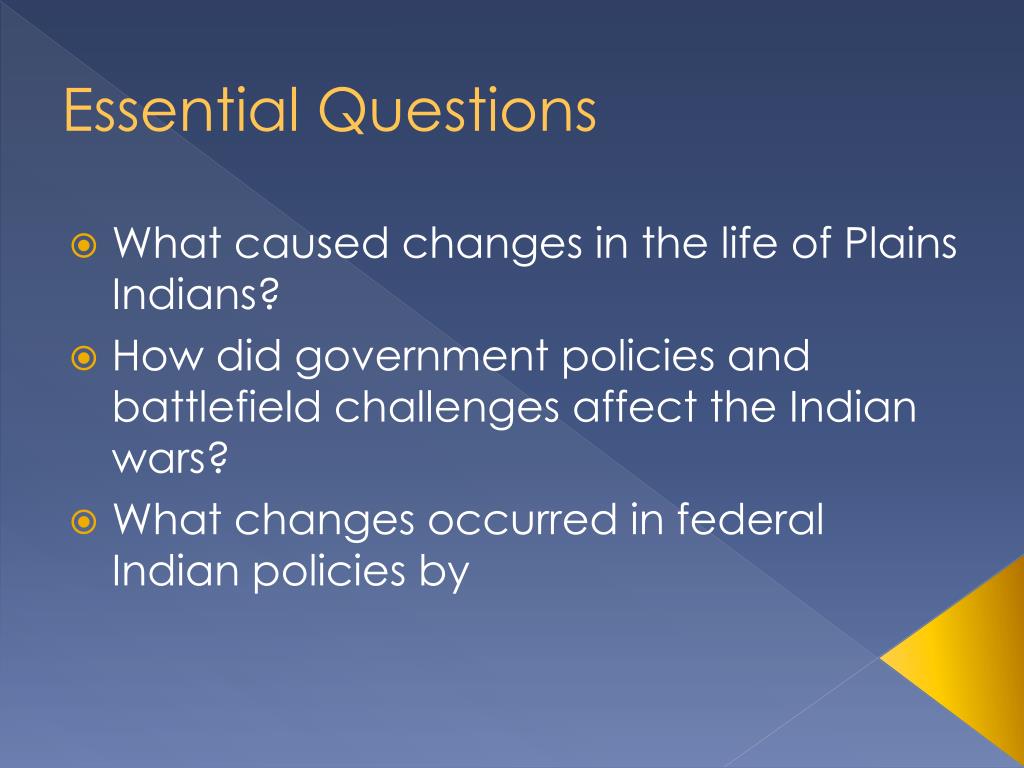 Essential Questions

What caused changes in the life of Plains Indians?

How did government policies and battlefield challenges affect the Indian wars?

What changes occurred in federal Indian policies by